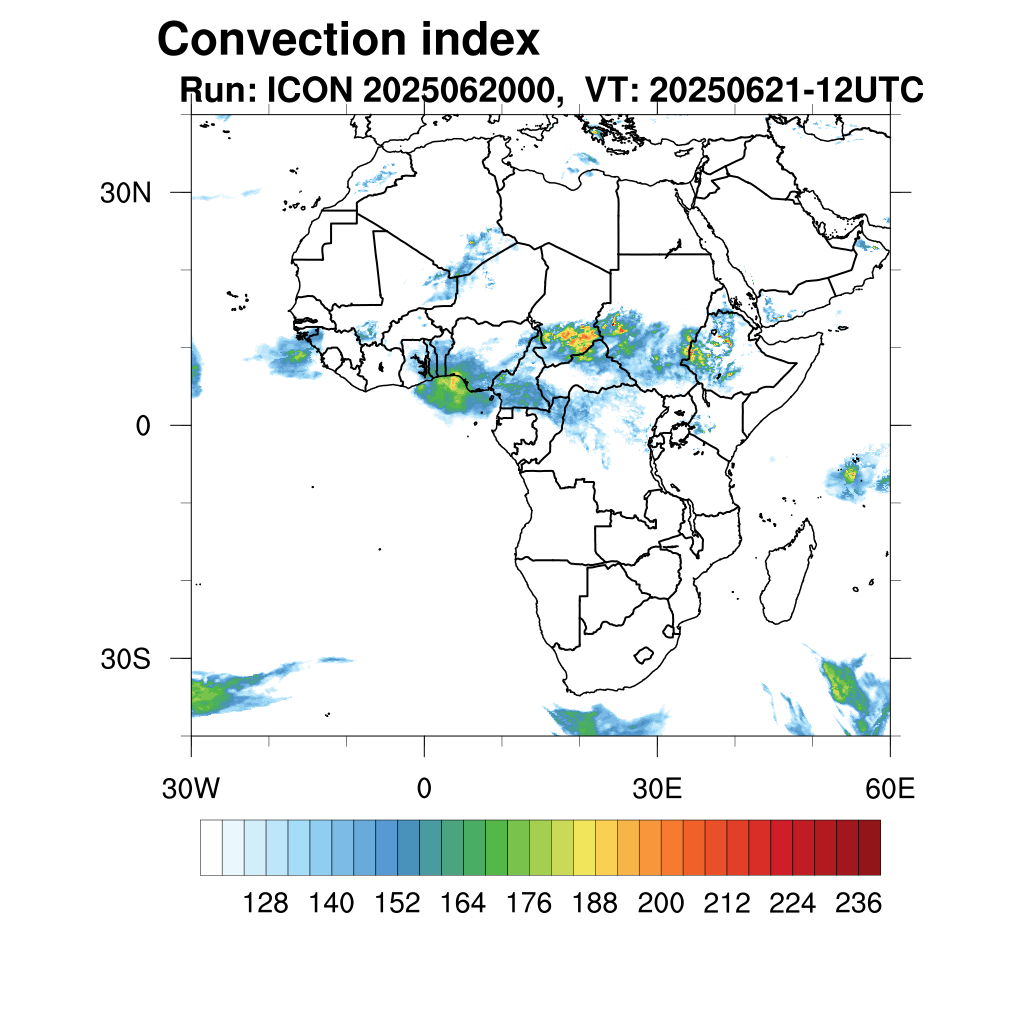 Convection index
Run: ICON 2025062000, VT: 20250621-12UTC

30N
0
30S

30W
0
30E
60E

128 140 152 164 176 188 200 212 224 236